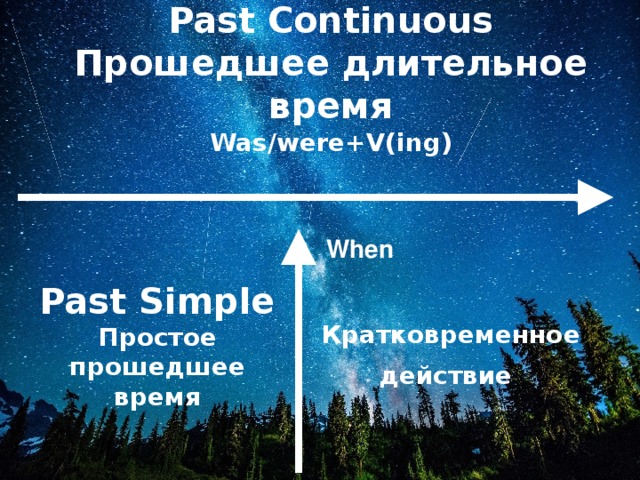 Past Continuous
Прошедшее длительное время
Was/were+V(ing)

When

Past Simple
Простое прошедшее время

Кратковременное действие